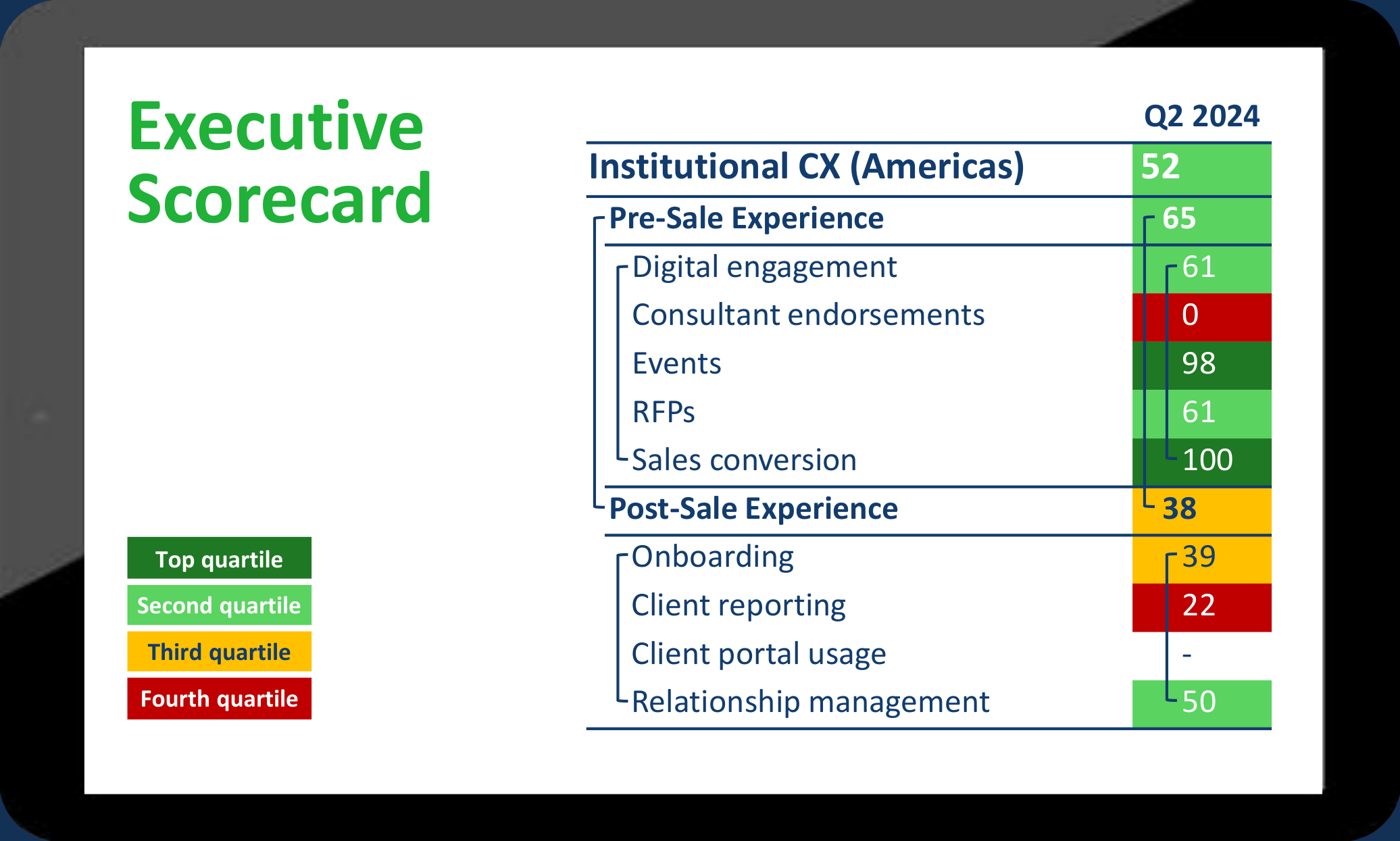 Executive Scorecard

|  | Q2 2024 |
|---|---|
| Institutional CX (Americas) | 52 |
| Pre-Sale Experience | 65 |
| Digital engagement | 61 |
| Consultant endorsements | 0 |
| Events | 98 |
| RFPs | 61 |
| Sales conversion | 100 |
| Post-Sale Experience | 38 |
| Onboarding | 39 |
| Client reporting | 22 |
| Client portal usage | - |
| Relationship management | 50 |

Top quartile
Second quartile
Third quartile
Fourth quartile